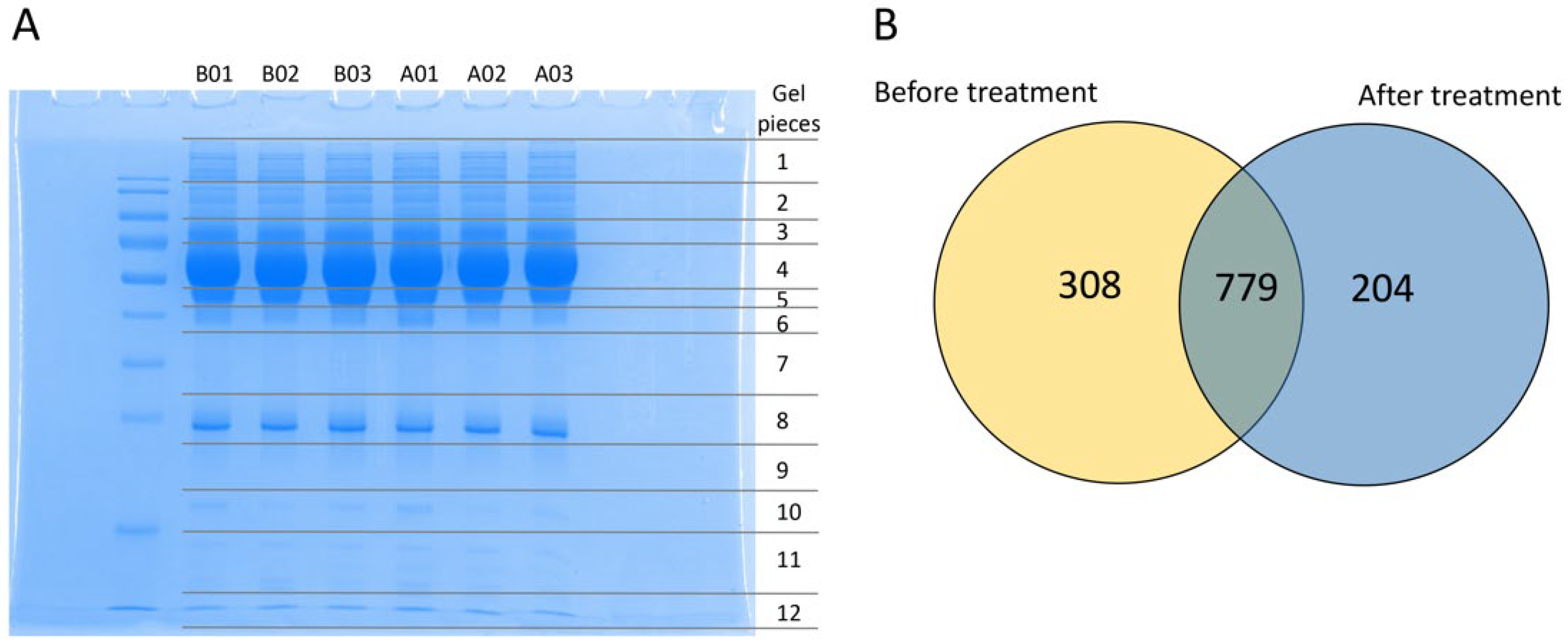 A

B01 B02 B03 A01 A02 A03

Gel pieces

1
2
3
4
5
6
7
8
9
10
11
12

B

Before treatment

After treatment

308

779

204